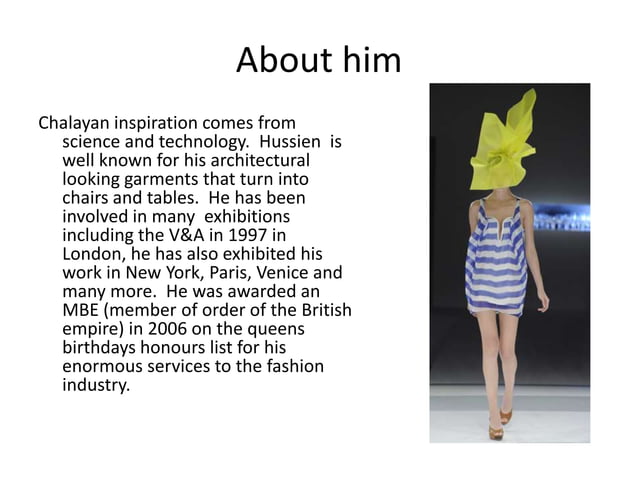 About him

Chalayan inspiration comes from science and technology. Hussien is well known for his architectural looking garments that turn into chairs and tables. He has been involved in many exhibitions including the V&A in 1997 in London, he has also exhibited his work in New York, Paris, Venice and many more. He was awarded an MBE (member of order of the British empire) in 2006 on the queens birthdays honours list for his enormous services to the fashion industry.